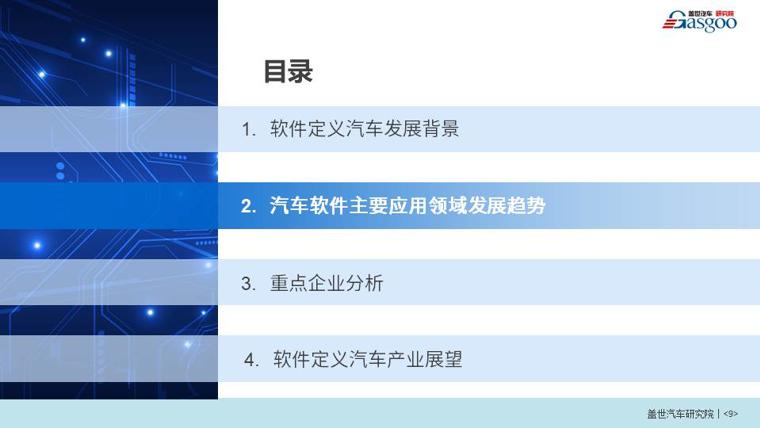 盖世汽车 研究院
Gasgoo

目录

1. 软件定义汽车发展背景

2. 汽车软件主要应用领域发展趋势

3. 重点企业分析

4. 软件定义汽车产业展望

盖世汽车研究院 | <9>